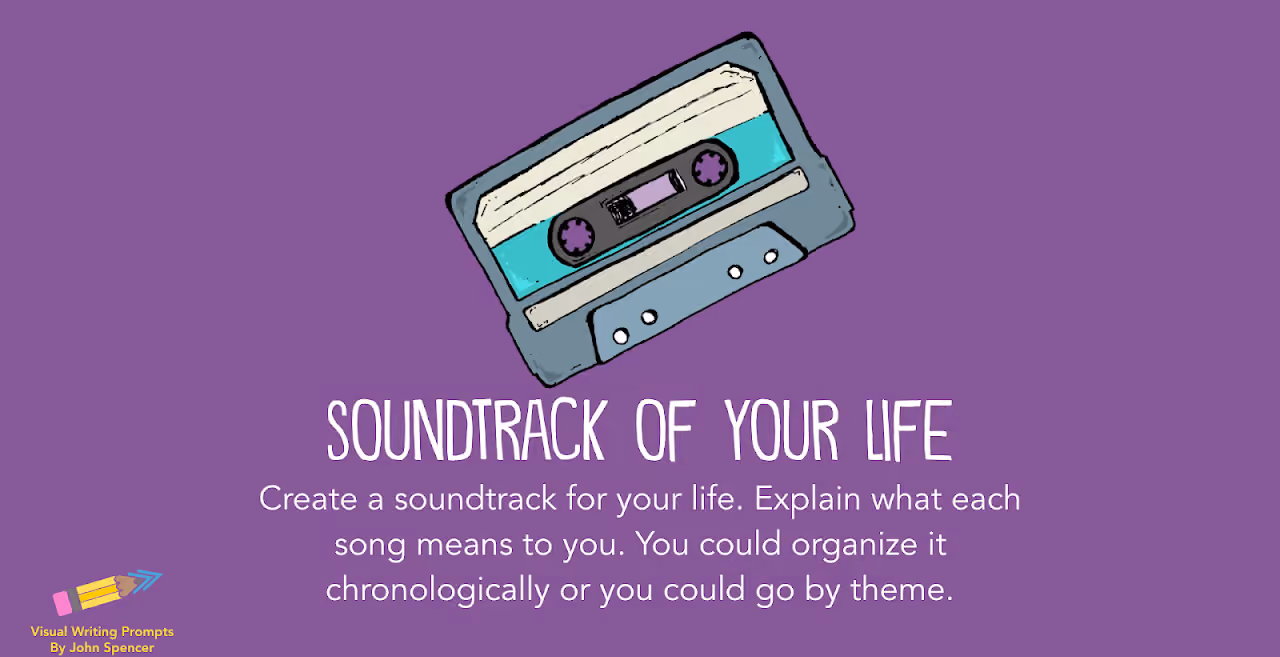 SOUNDTRACK OF YOUR LIFE

Create a soundtrack for your life. Explain what each song means to you. You could organize it chronologically or you could go by theme.

Visual Writing Prompts
By John Spencer